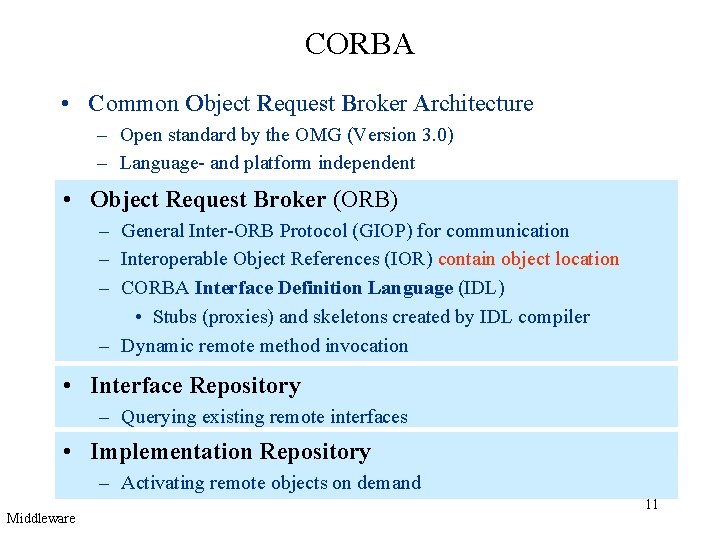 CORBA

• Common Object Request Broker Architecture
– Open standard by the OMG (Version 3.0)
– Language- and platform independent

• Object Request Broker (ORB)
– General Inter-ORB Protocol (GIOP) for communication
– Interoperable Object References (IOR) contain object location
– CORBA Interface Definition Language (IDL)
• Stubs (proxies) and skeletons created by IDL compiler
– Dynamic remote method invocation

• Interface Repository
– Querying existing remote interfaces

• Implementation Repository
– Activating remote objects on demand

11

Middleware